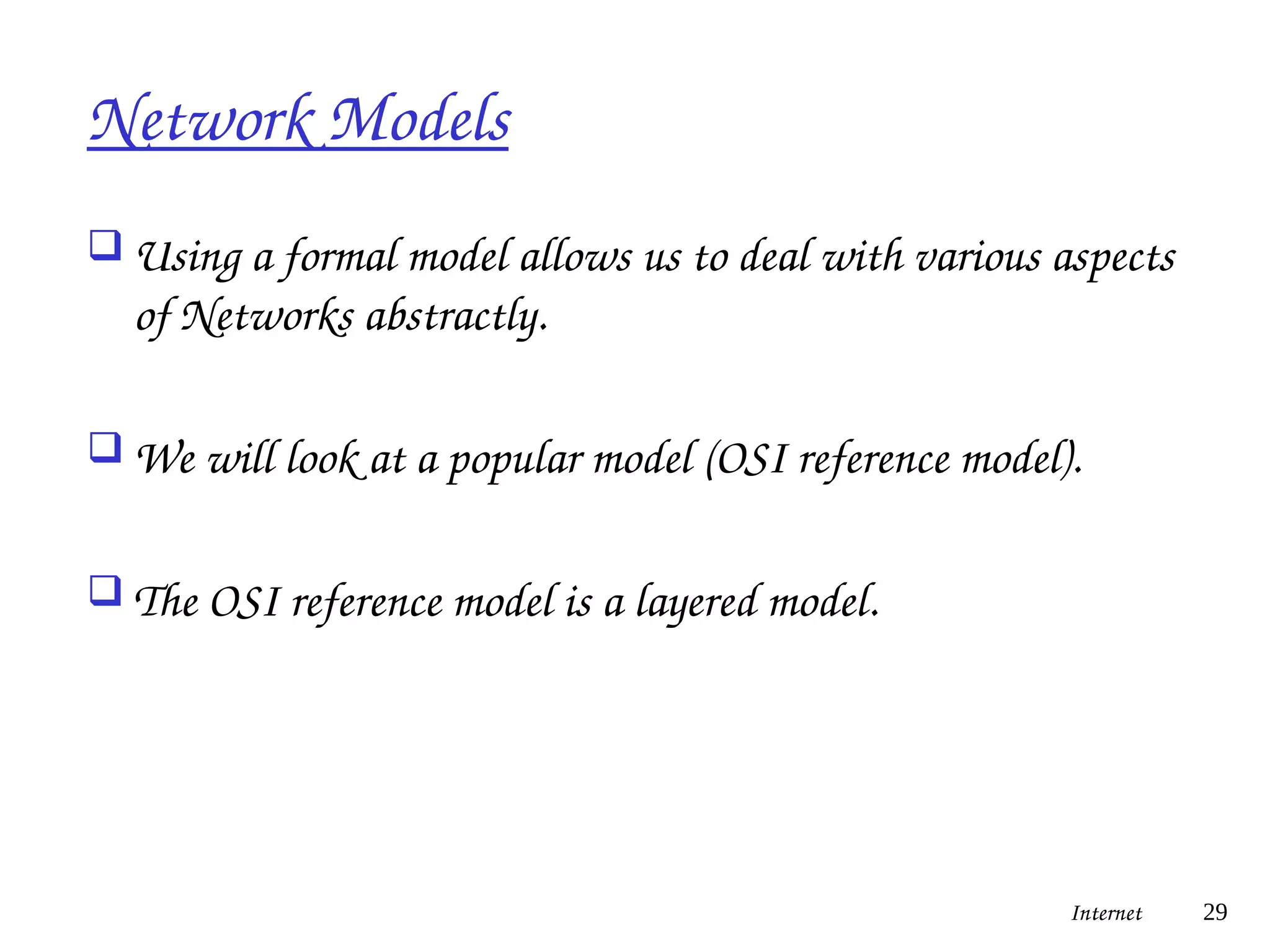 Network Models

❑ Using a formal model allows us to deal with various aspects of Networks abstractly.

❑ We will look at a popular model (OSI reference model).

❑ The OSI reference model is a layered model.

Internet 29